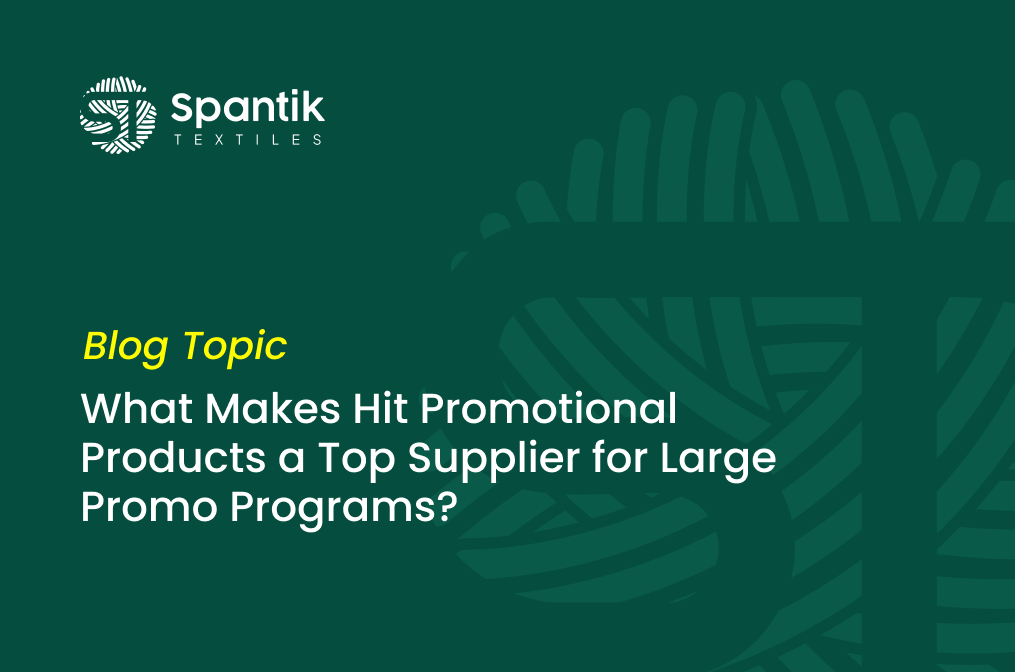 Spantik
TEXTILES

Blog Topic

What Makes Hit Promotional Products a Top Supplier for Large Promo Programs?